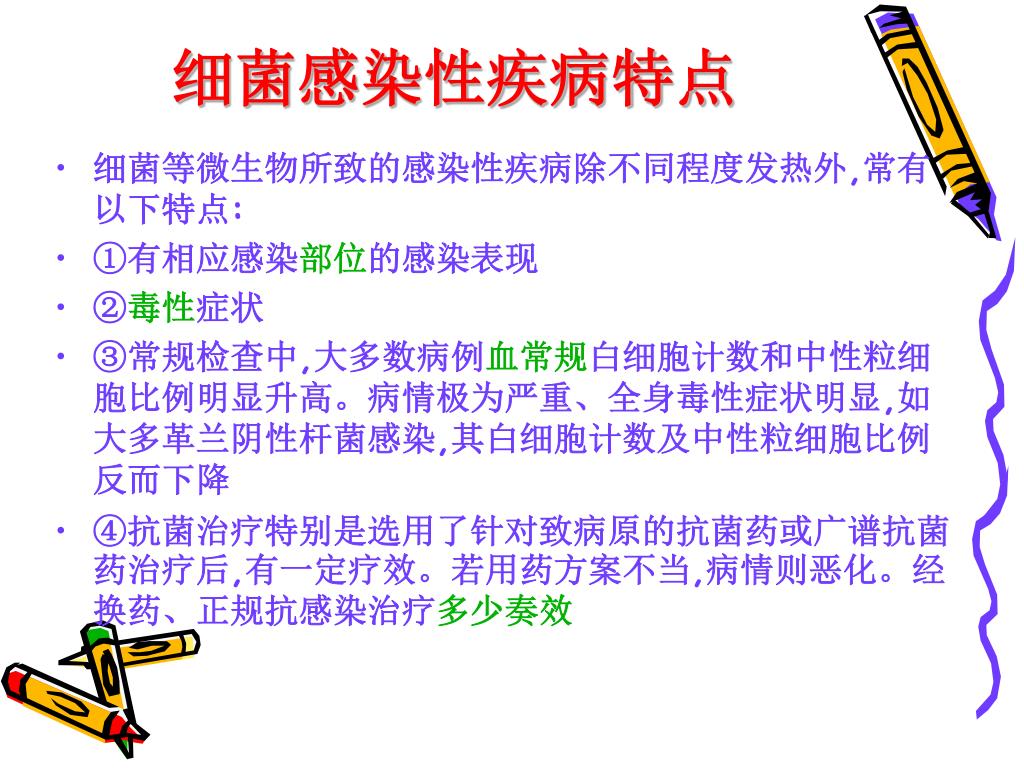 细菌感染性疾病特点

• 细菌等微生物所致的感染性疾病除不同程度发热外,常有以下特点:

• ①有相应感染部位的感染表现

• ②毒性症状

• ③常规检查中,大多数病例血常规白细胞计数和中性粒细胞比例明显升高。病情极为严重、全身毒性症状明显,如大多革兰阴性杆菌感染,其白细胞计数及中性粒细胞比例反而下降

• ④抗菌治疗特别是选用了针对致病原的抗菌药或广谱抗菌药治疗后,有一定疗效。若用药方案不当,病情则恶化。经换药、正规抗感染治疗多少奏效